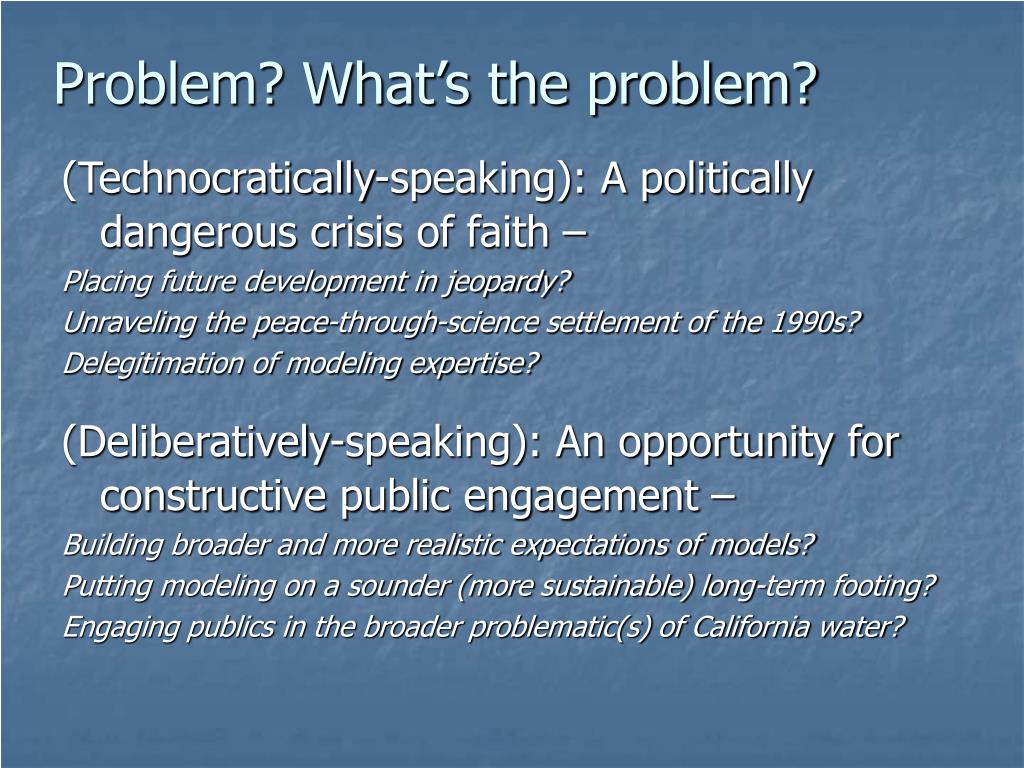 Problem? What’s the problem?

(Technocratically-speaking): A politically dangerous crisis of faith –

Placing future development in jeopardy?
Unraveling the peace-through-science settlement of the 1990s?
Delegitimation of modeling expertise?

(Deliberatively-speaking): An opportunity for constructive public engagement –

Building broader and more realistic expectations of models?
Putting modeling on a sounder (more sustainable) long-term footing?
Engaging publics in the broader problematic(s) of California water?